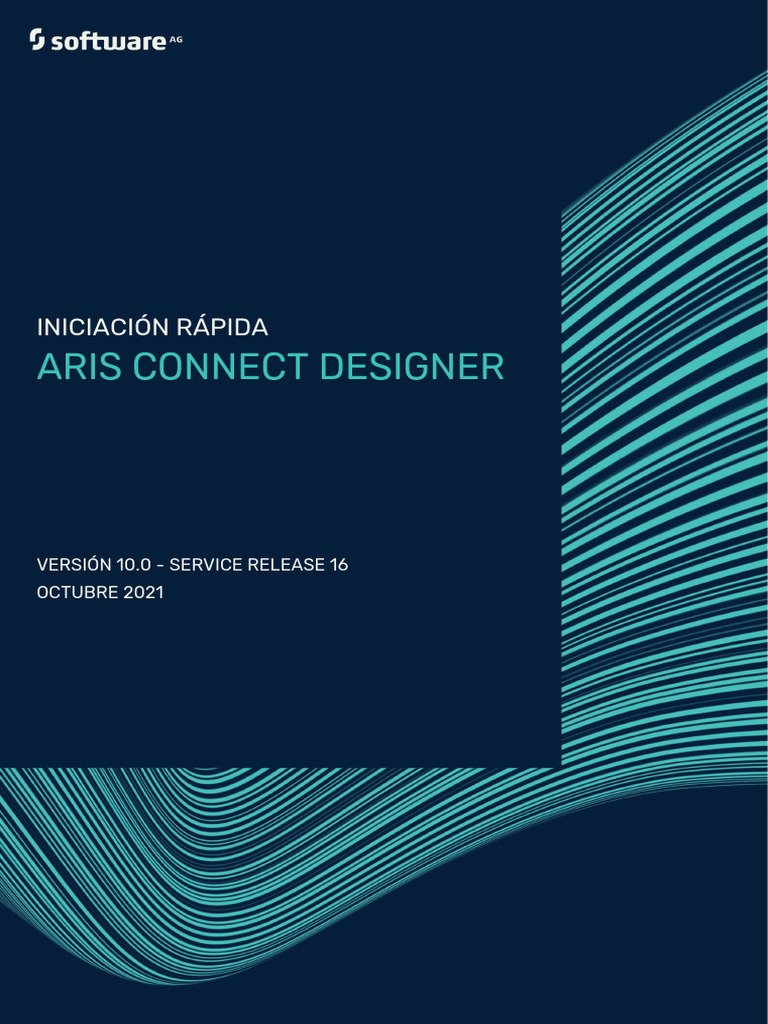 software AG

INICIACIÓN RÁPIDA
ARIS CONNECT DESIGNER

VERSIÓN 10.0 - SERVICE RELEASE 16
OCTUBRE 2021